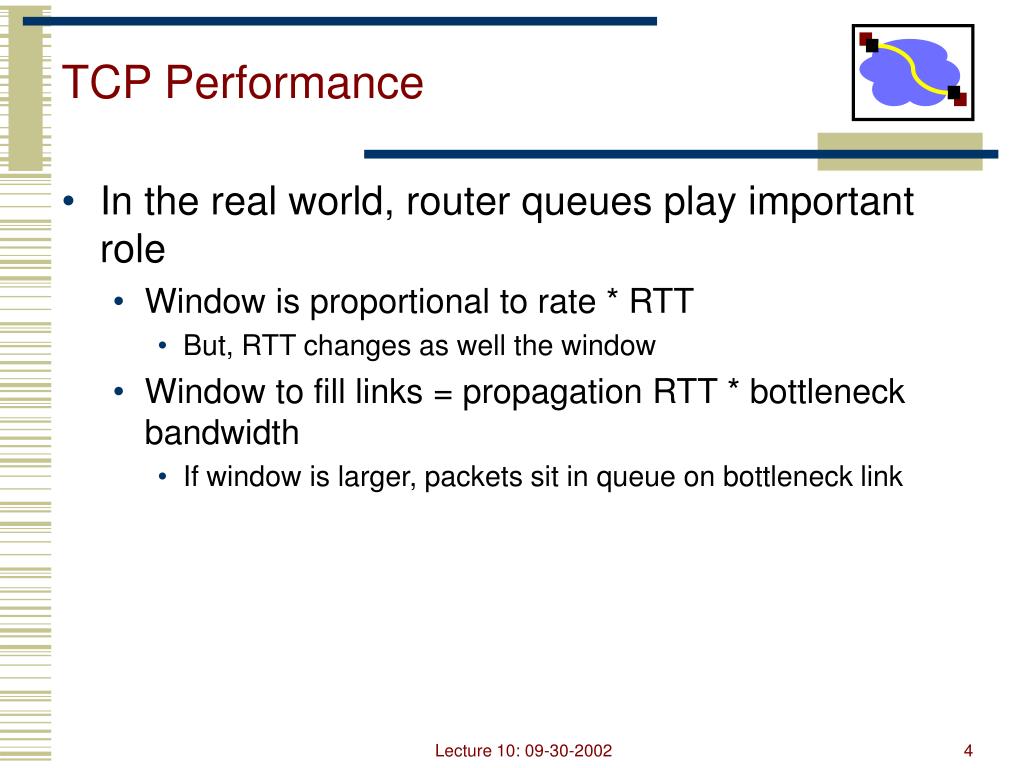 TCP Performance

• In the real world, router queues play important role
  • Window is proportional to rate * RTT
    • But, RTT changes as well the window
  • Window to fill links = propagation RTT * bottleneck bandwidth
    • If window is larger, packets sit in queue on bottleneck link

Lecture 10: 09-30-2002

4